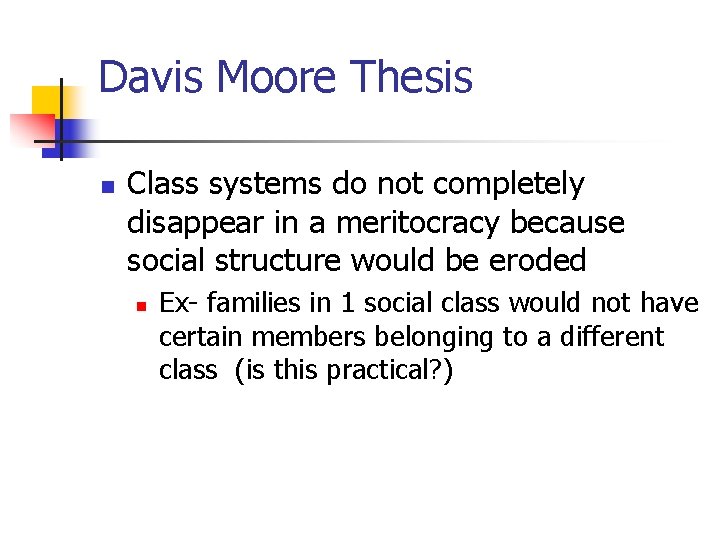 Davis Moore Thesis

Class systems do not completely disappear in a meritocracy because social structure would be eroded

Ex- families in 1 social class would not have certain members belonging to a different class (is this practical?)